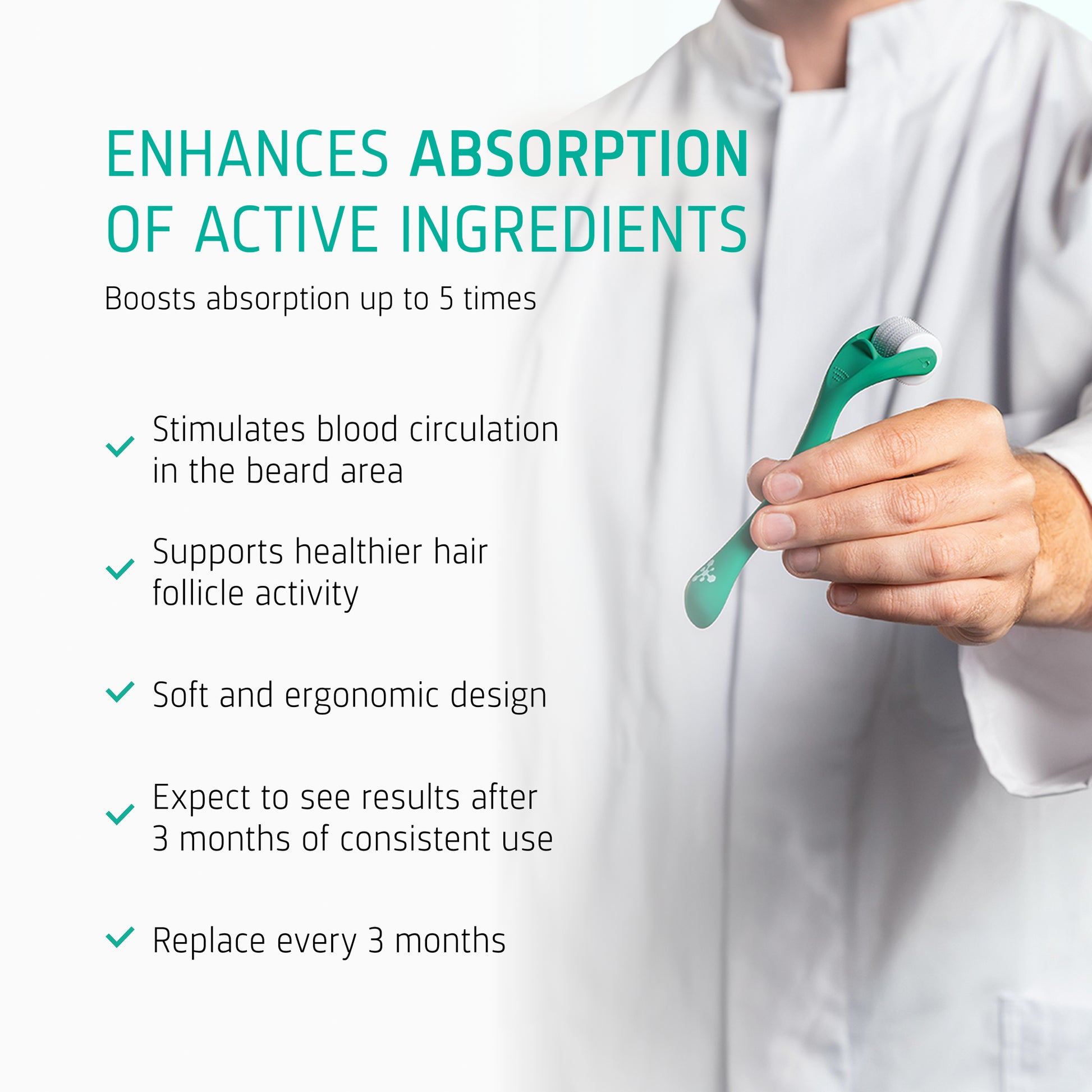 ENHANCES ABSORPTION OF ACTIVE INGREDIENTS

Boosts absorption up to 5 times

Stimulates blood circulation in the beard area

Supports healthier hair follicle activity

Soft and ergonomic design

Expect to see results after 3 months of consistent use

Replace every 3 months